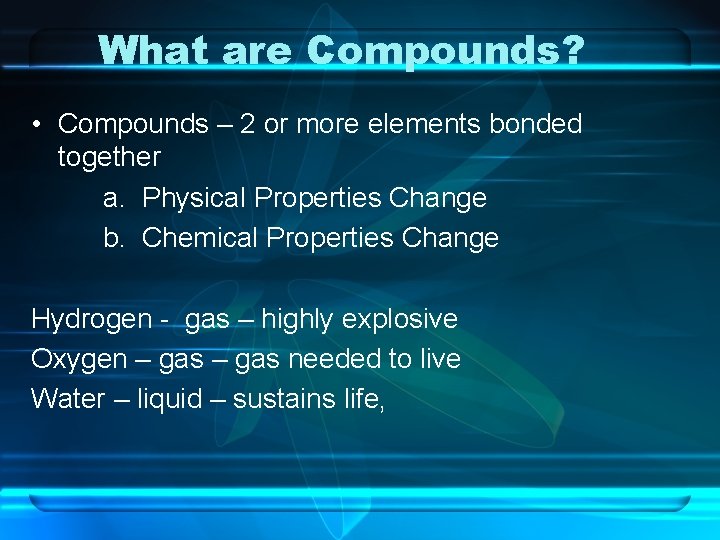 What are Compounds?

• Compounds – 2 or more elements bonded together

a. Physical Properties Change
b. Chemical Properties Change

Hydrogen - gas – highly explosive
Oxygen – gas – gas needed to live
Water – liquid – sustains life,